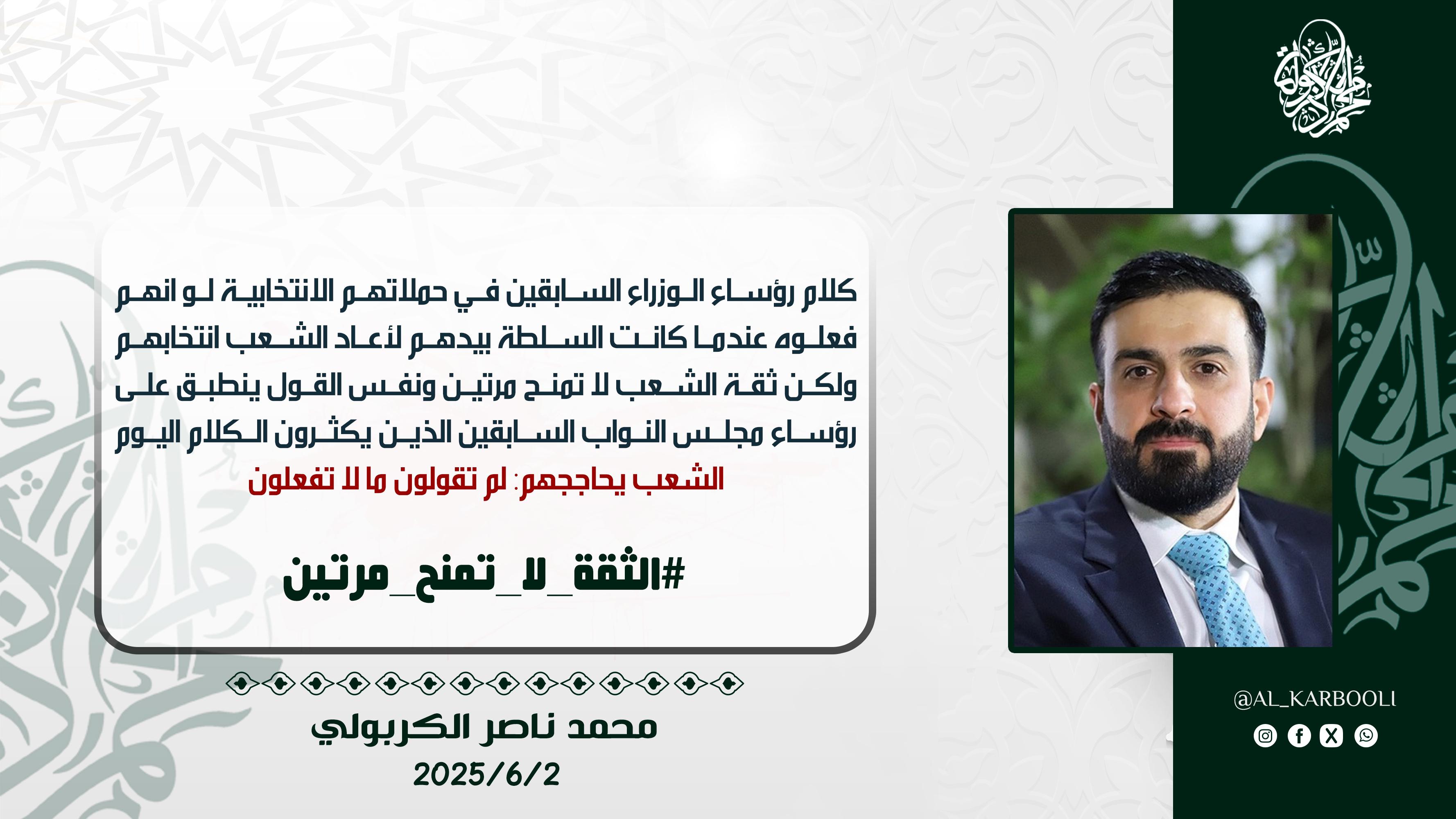 كلام رؤساء الوزراء السابقين في حملاتهم الانتخابية لو انهم فعلوه عندما كانت السلطة بيدهم لأعاد الشعب انتخابهم ولكن ثقة الشعب لا تمنح مرتين ونفس القول ينطبق على رؤساء مجلس النواب السابقين الذين يكثرون الكلام اليوم
الشعب يحاججهم: لم تقولون ما لا تفعلون

#الثقة_لا_تمنح_مرتين

محمد ناصر الكربولي
2025/6/2

@AL_KARBOOLI